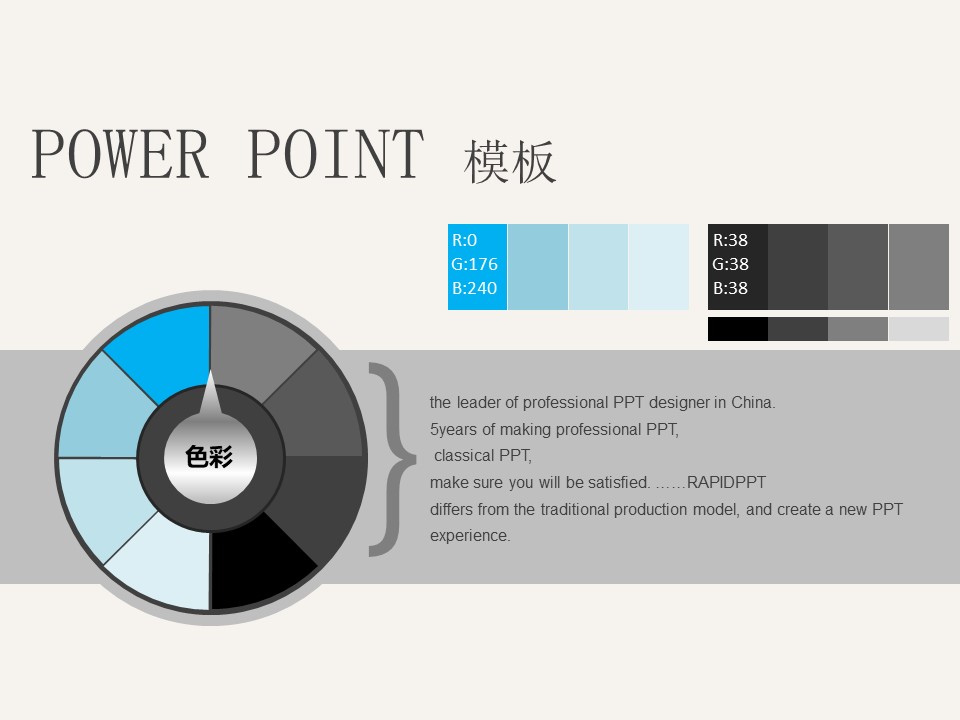 POWER POINT 模板

R:0
G:176
B:240

R:38
G:38
B:38

色彩

the leader of professional PPT designer in China.
5years of making professional PPT,
classical PPT,
make sure you will be satisfied. ……RAPIDPPT
differs from the traditional production model, and create a new PPT experience.